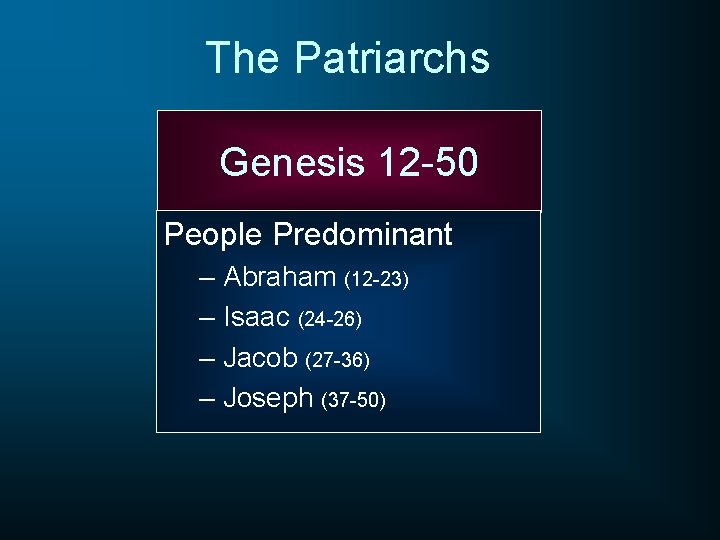 The Patriarchs

Genesis 12-50

People Predominant

– Abraham (12-23)

– Isaac (24-26)

– Jacob (27-36)

– Joseph (37-50)